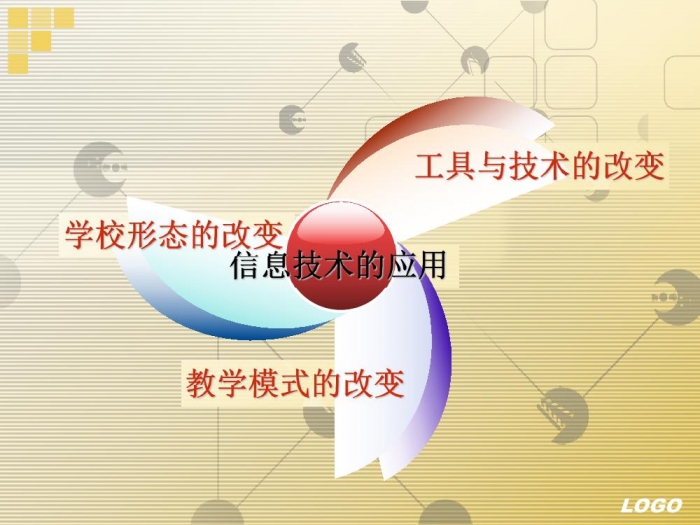 工具与技术的改变

学校形态的改变

信息技术的应用

教学模式的改变

LOGO